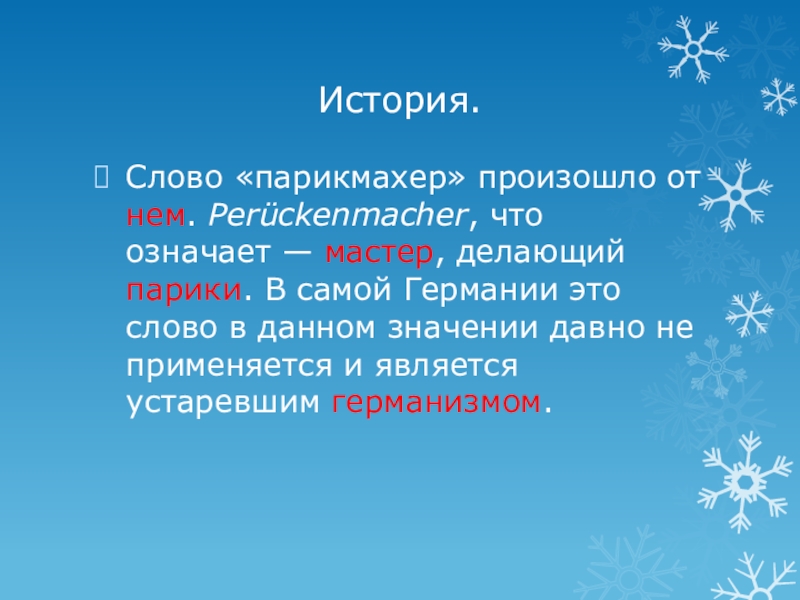 История.

Слово «парикмахер» произошло от нем. Perückenmacher, что означает — мастер, делающий парики. В самой Германии это слово в данном значении давно не применяется и является устаревшим германизмом.